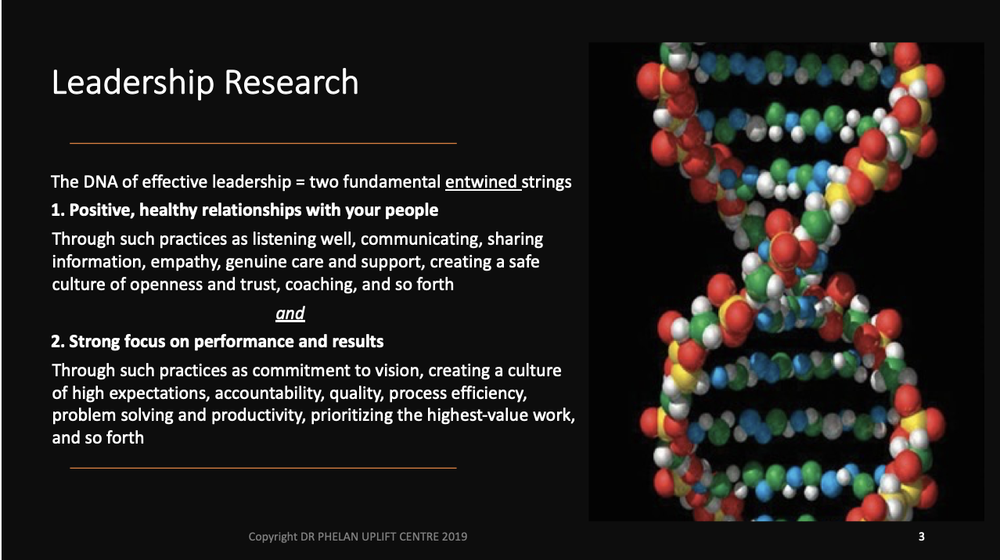 Leadership Research

The DNA of effective leadership = two fundamental entwined strings

1. Positive, healthy relationships with your people

Through such practices as listening well, communicating, sharing information, empathy, genuine care and support, creating a safe culture of openness and trust, coaching, and so forth

and

2. Strong focus on performance and results

Through such practices as commitment to vision, creating a culture of high expectations, accountability, quality, process efficiency, problem solving and productivity, prioritizing the highest-value work, and so forth

Copyright DR PHELAN UPLIFT CENTRE 2019

3